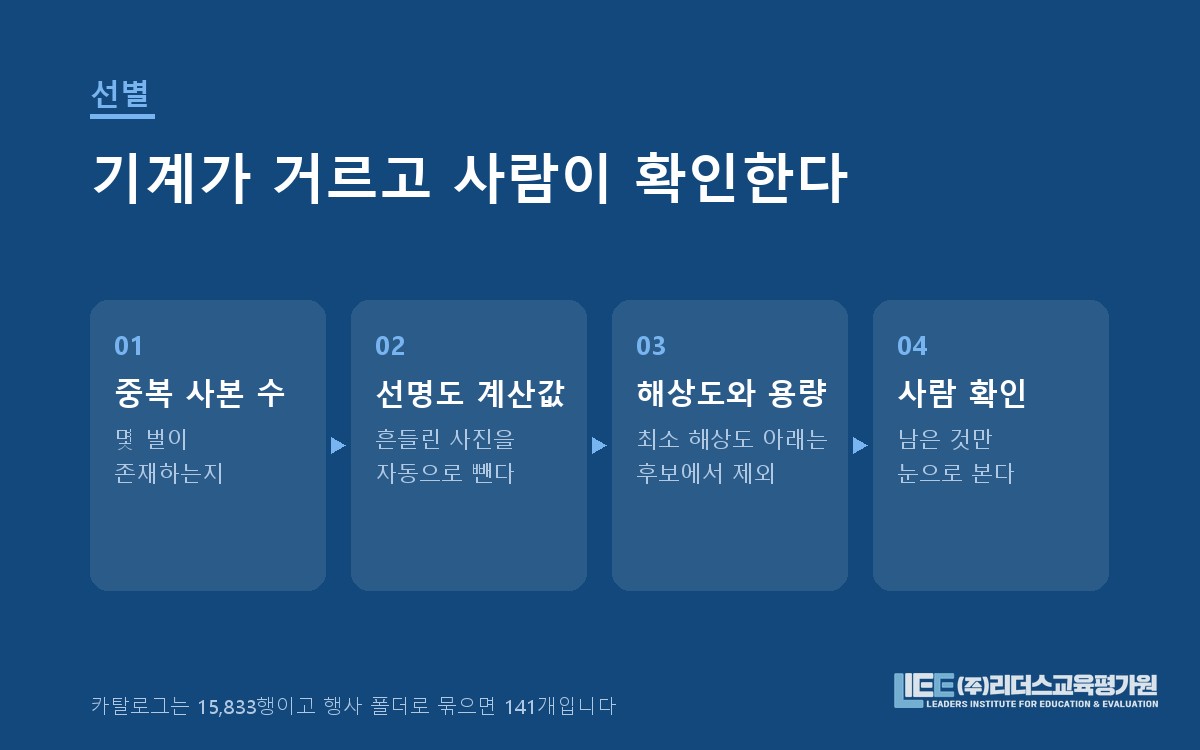 선별

기계가 거르고 사람이 확인한다

01
중복 사본 수
몇 벌이 존재하는지

02
선명도 계산값
흔들린 사진을 자동으로 뺀다

03
해상도와 용량
최소 해상도 아래는 후보에서 제외

04
사람 확인
남은 것만 눈으로 본다

카탈로그는 15,833행이고 행사 폴더로 묶으면 141개입니다

LIEE (주)리더스교육평가원
LEADERS INSTITUTE FOR EDUCATION & EVALUATION